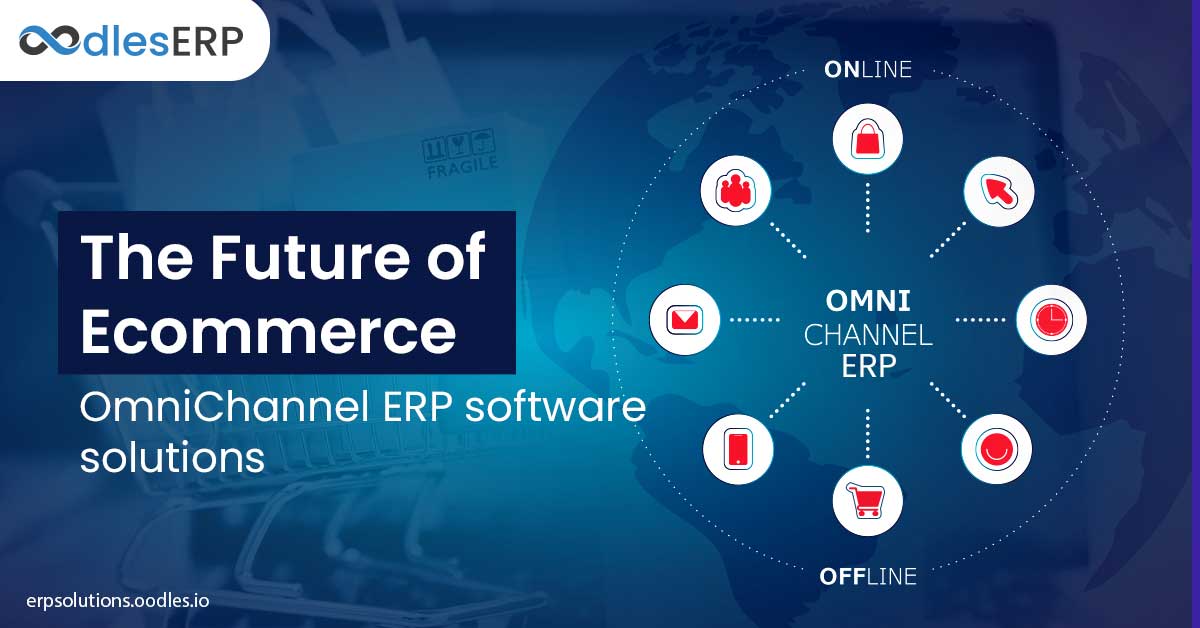 oodlesERP

FRAGILE

The Future of Ecommerce

OmniChannel ERP software solutions

ONLINE

OMNI CHANNEL ERP

OFFLINE

erpsolutions.oodles.io